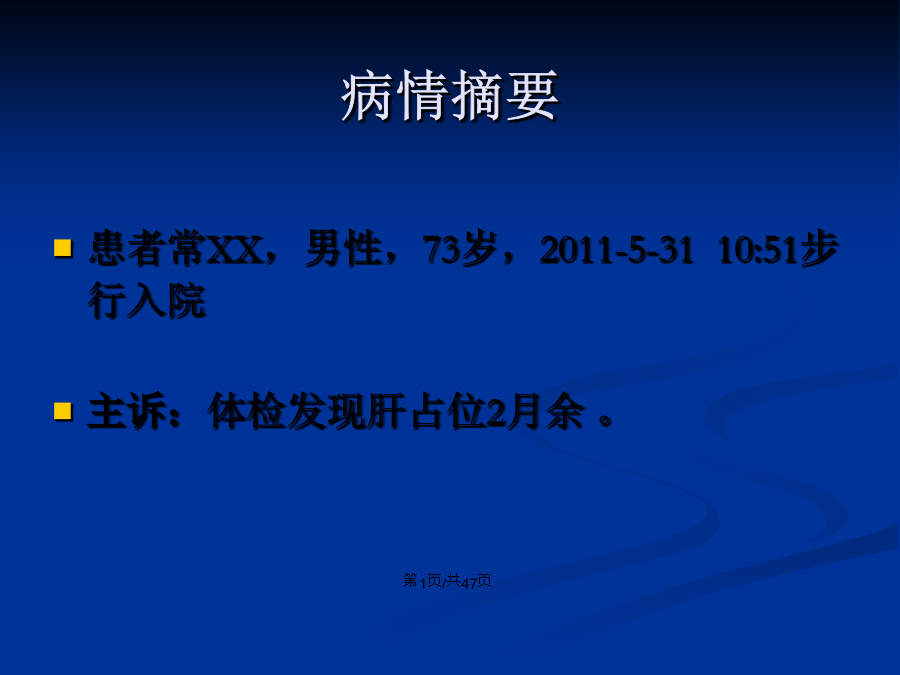 病情摘要

患者常XX，男性，73岁，2011-5-31 10:51步行入院

主诉：体检发现肝占位2月余 。

第1页/共47页